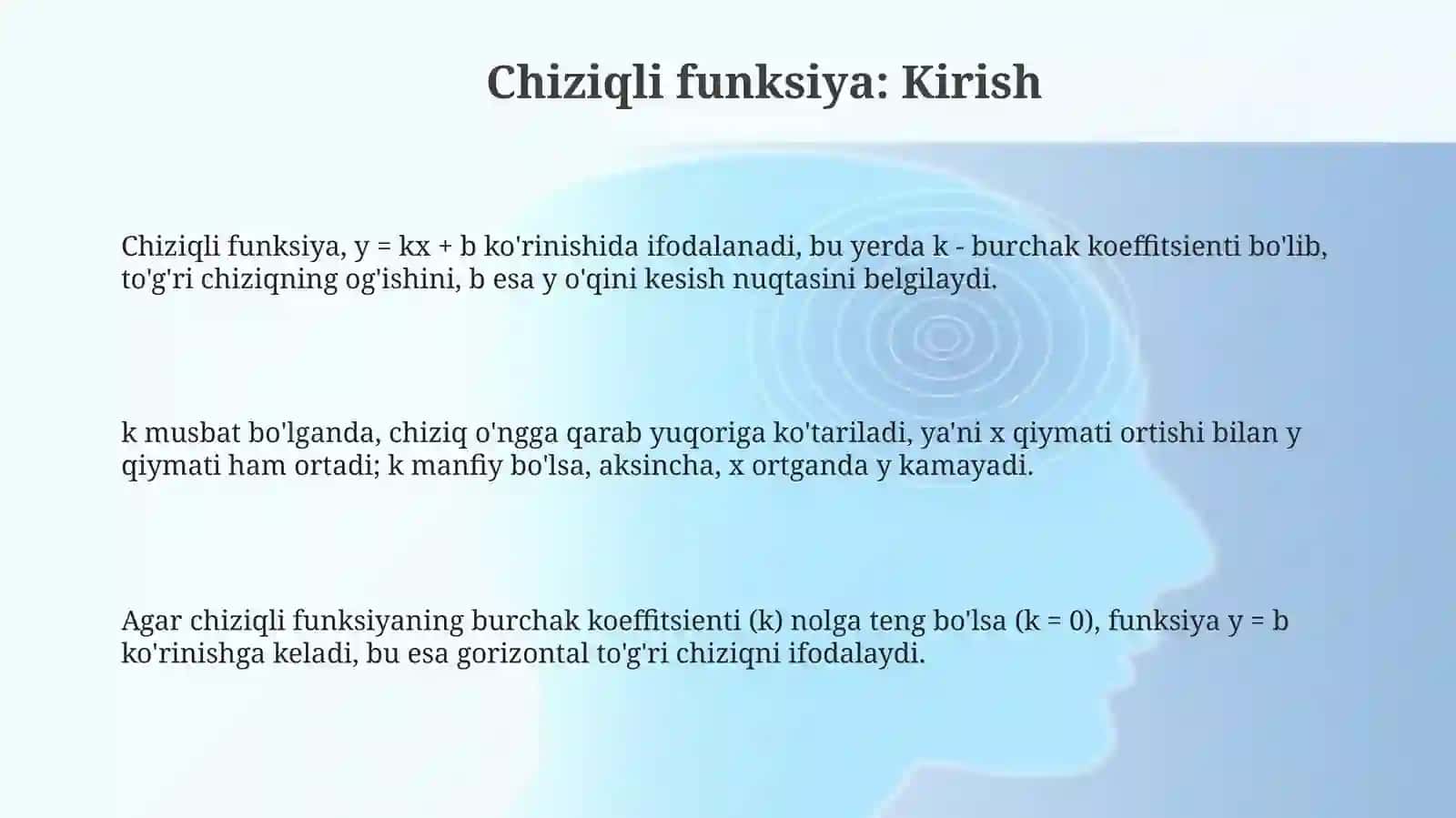 Chiziqli funksiya: Kirish

Chiziqli funksiya, $y = kx + b$ ko'rinishida ifodalanadi, bu yerda k - burchak koeffitsienti bo'lib, to'g'ri chiziqning og'ishini, b esa y o'qini kesish nuqtasini belgilaydi.

k musbat bo'lganda, chiziq o'ngga qarab yuqoriga ko'tariladi, ya'ni x qiymati ortishi bilan y qiymati ham ortadi; k manfiy bo'lsa, aksincha, x ortganda y kamayadi.

Agar chiziqli funksiyaning burchak koeffitsienti (k) nolga teng bo'lsa ($k = 0$), funksiya $y = b$ ko'rinishga keladi, bu esa gorizontal to'g'ri chiziqni ifodalaydi.